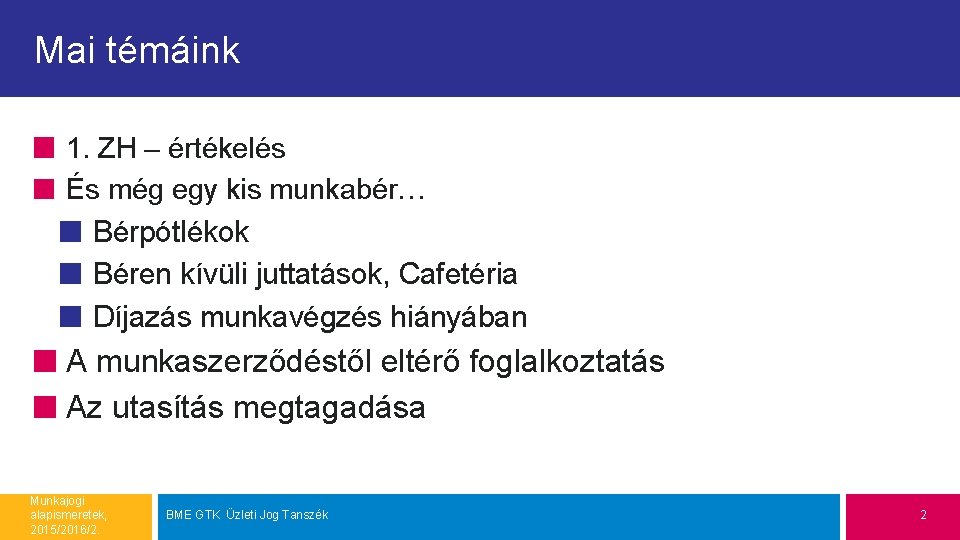 Mai témáink

1. ZH – értékelés

És még egy kis munkabér…

Bérpótlékok

Béren kívüli juttatások, Cafetéria

Díjazás munkavégzés hiányában

A munkaszerződéstől eltérő foglalkoztatás

Az utasítás megtagadása

Munkajogi alapismeretek, 2015/2016/2

BME GTK Üzleti Jog Tanszék

2